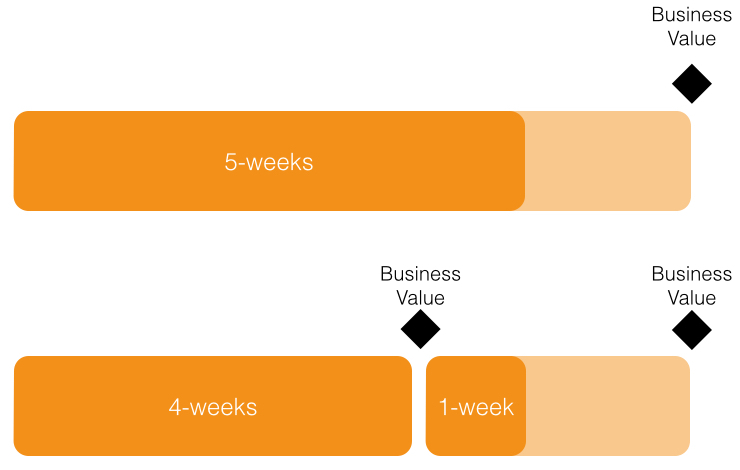 Business Value

5-weeks

Business Value

Business Value

4-weeks

1-week